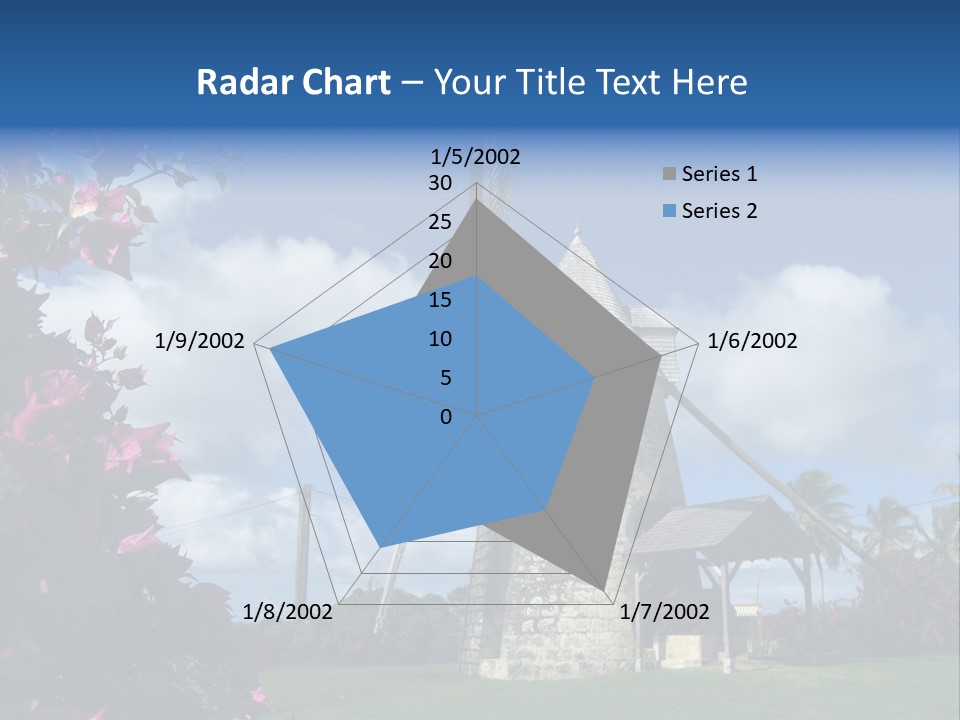 Radar Chart – Your Title Text Here

1/5/2002
30
25
20
15
10
5
0
1/6/2002
1/7/2002
1/8/2002
1/9/2002

Series 1
Series 2